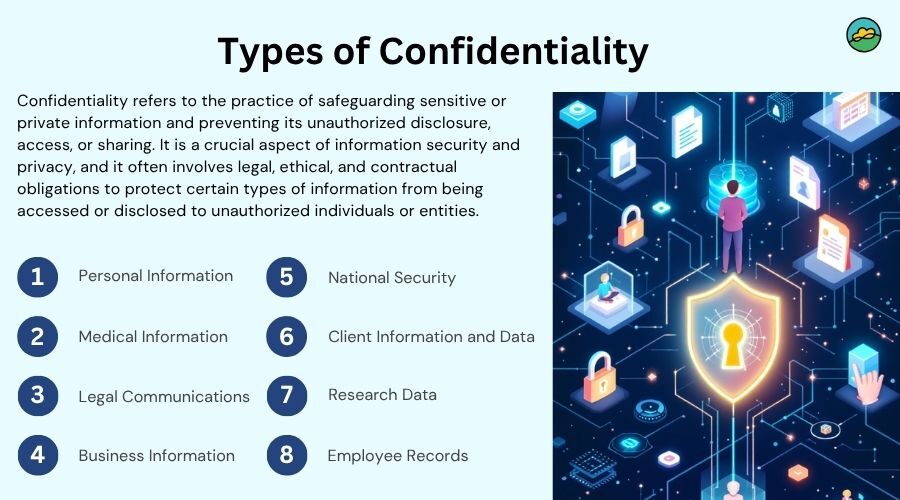 Types of Confidentiality

Confidentiality refers to the practice of safeguarding sensitive or private information and preventing its unauthorized disclosure, access, or sharing. It is a crucial aspect of information security and privacy, and it often involves legal, ethical, and contractual obligations to protect certain types of information from being accessed or disclosed to unauthorized individuals or entities.

1 Personal Information

2 Medical Information

3 Legal Communications

4 Business Information

5 National Security

6 Client Information and Data

7 Research Data

8 Employee Records